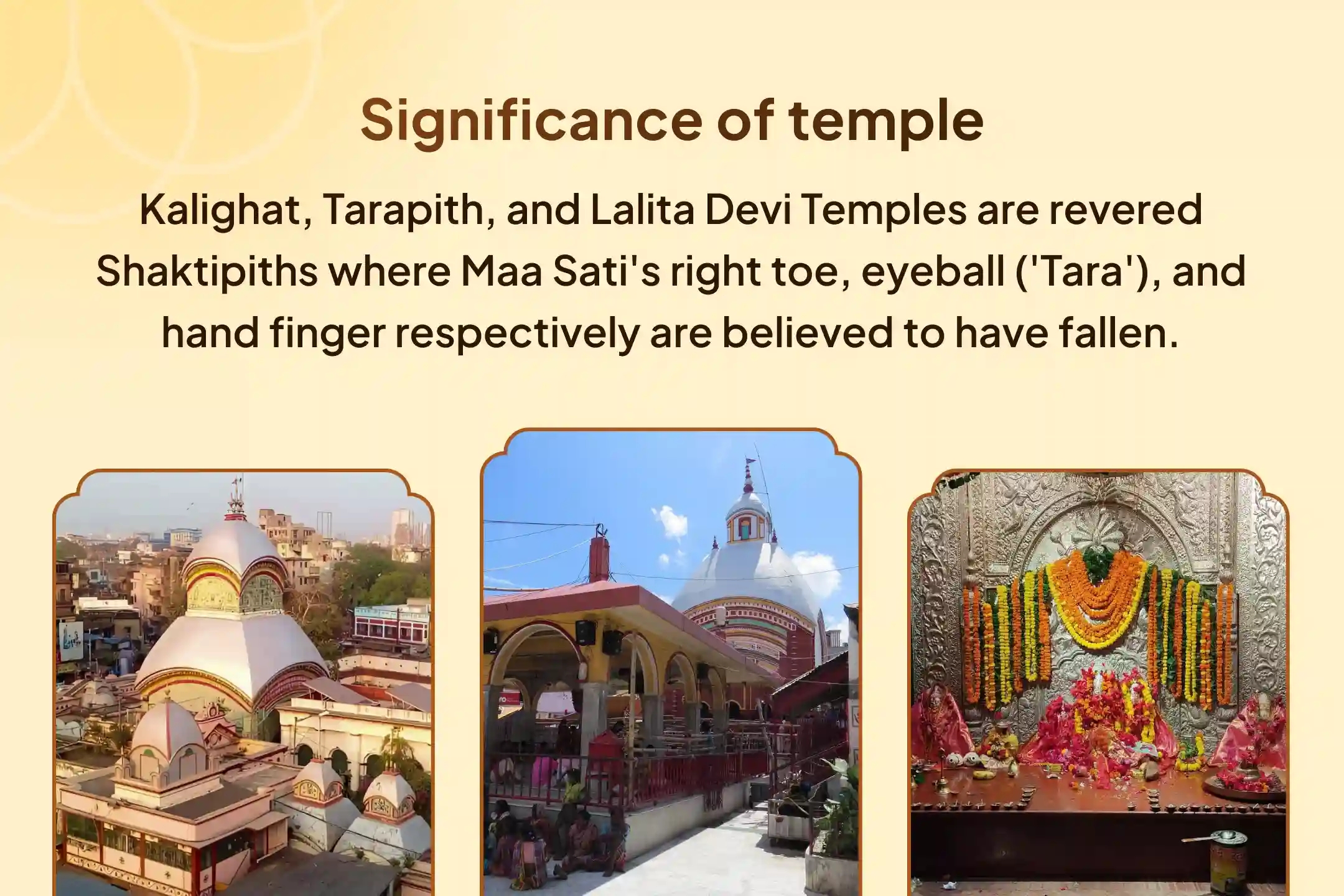 Significance of temple

Kalighat, Tarapith, and Lalita Devi Temples are revered Shaktipiths where Maa Sati's right toe, eyeball ('Tara'), and hand finger respectively are believed to have fallen.